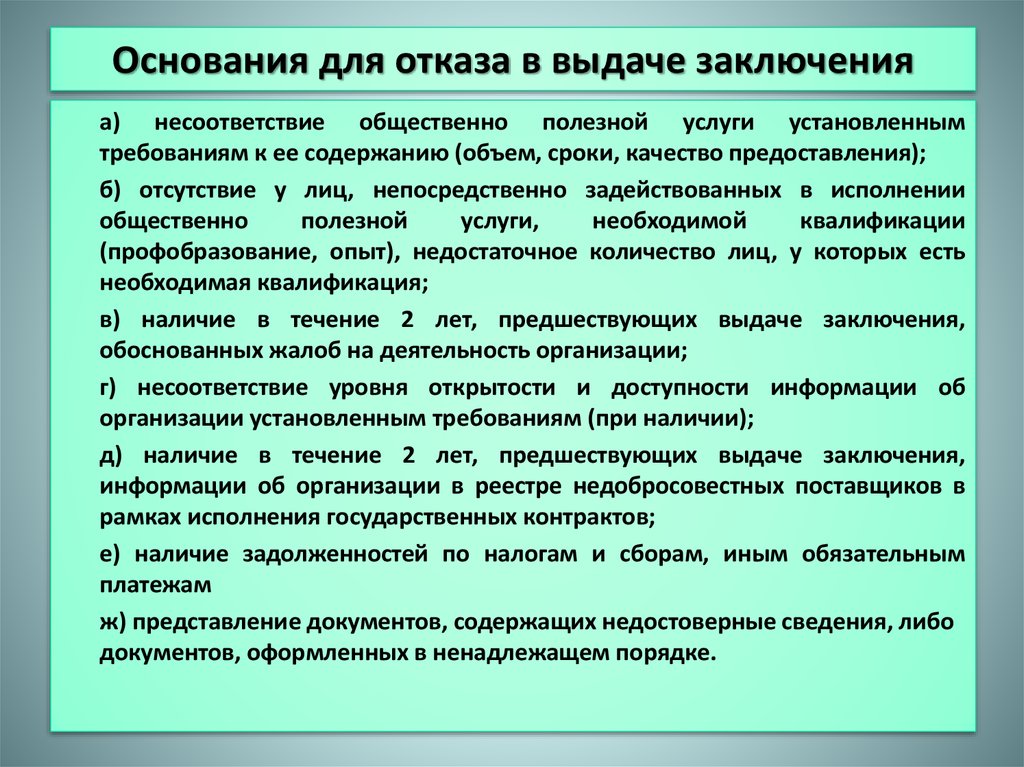 Основания для отказа в выдаче заключения

а) несоответствие общественно полезной услуги установленным требованиям к ее содержанию (объем, сроки, качество предоставления);

б) отсутствие у лиц, непосредственно задействованных в исполнении общественно полезной услуги, необходимой квалификации (профобразование, опыт), недостаточное количество лиц, у которых есть необходимая квалификация;

в) наличие в течение 2 лет, предшествующих выдаче заключения, обоснованных жалоб на деятельность организации;

г) несоответствие уровня открытости и доступности информации об организации установленным требованиям (при наличии);

д) наличие в течение 2 лет, предшествующих выдаче заключения, информации об организации в реестре недобросовестных поставщиков в рамках исполнения государственных контрактов;

е) наличие задолженностей по налогам и сборам, иным обязательным платежам

ж) представление документов, содержащих недостоверные сведения, либо документов, оформленных в ненадлежащем порядке.